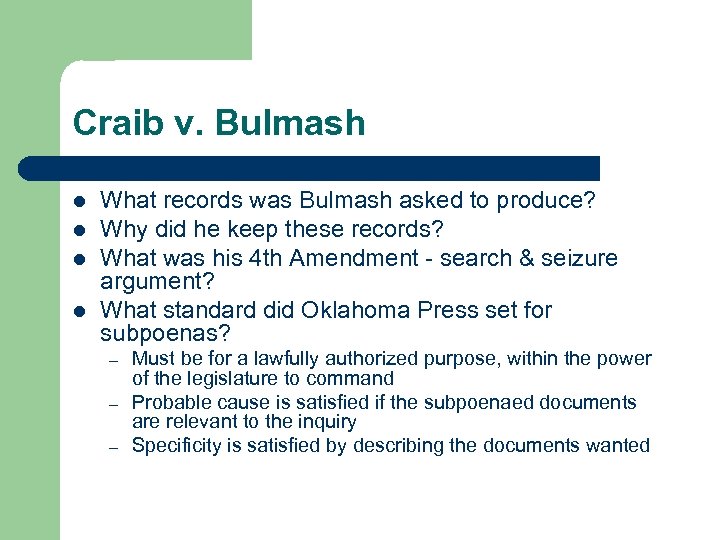 Craib v. Bulmash

- What records was Bulmash asked to produce?
- Why did he keep these records?
- What was his 4th Amendment - search & seizure argument?
- What standard did Oklahoma Press set for subpoenas?
  – Must be for a lawfully authorized purpose, within the power of the legislature to command
  – Probable cause is satisfied if the subpoenaed documents are relevant to the inquiry
  – Specificity is satisfied by describing the documents wanted